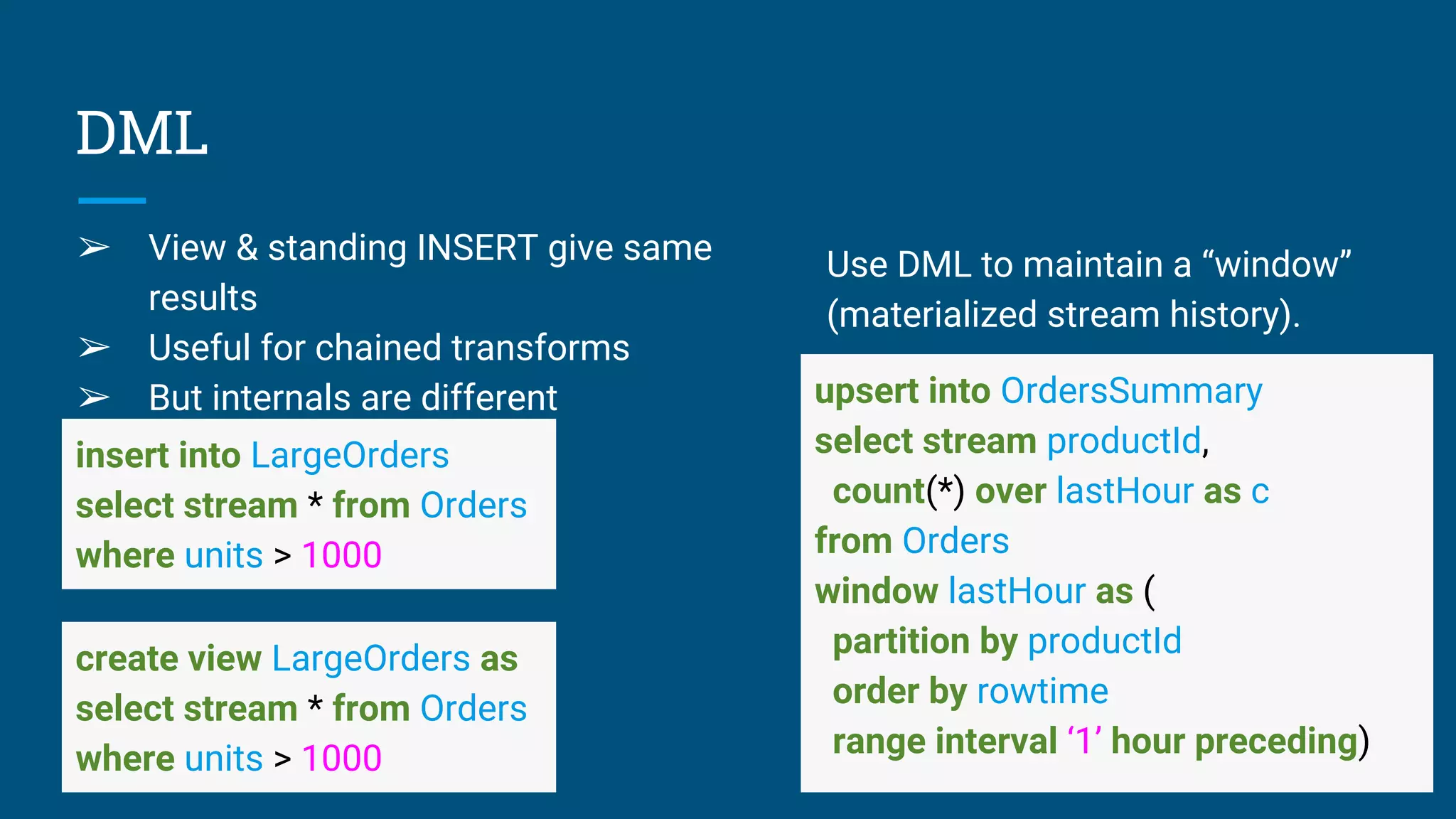 DML

➢ View & standing INSERT give same results
➢ Useful for chained transforms
➢ But internals are different

insert into LargeOrders
select stream * from Orders
where units > 1000

create view LargeOrders as
select stream * from Orders
where units > 1000

Use DML to maintain a “window” (materialized stream history).

upsert into OrdersSummary
select stream productId,
 count(*) over lastHour as c
from Orders
window lastHour as (
 partition by productId
 order by rowtime
 range interval ‘1’ hour preceding)